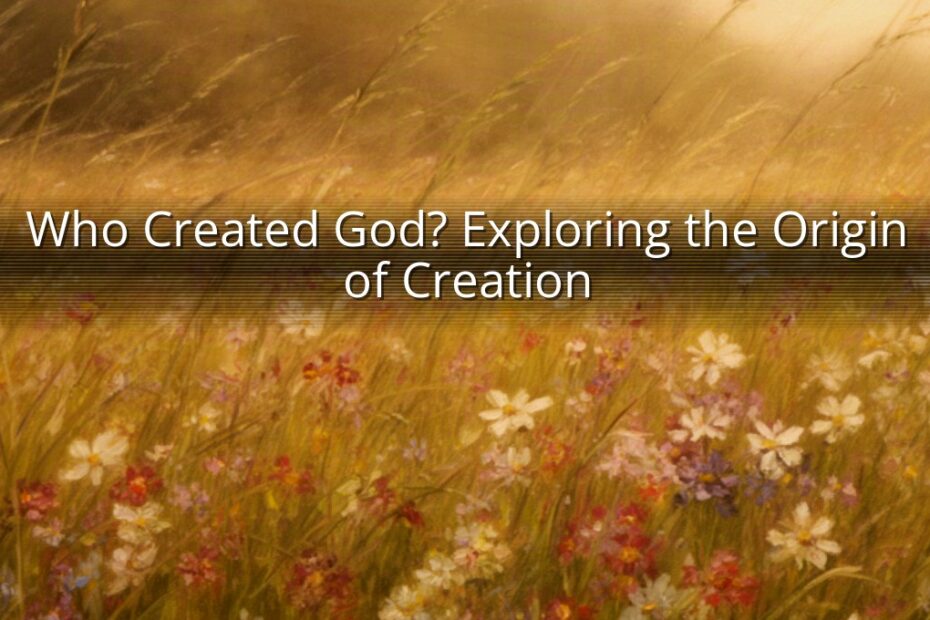 Who Created God? Exploring the Origin of Creation